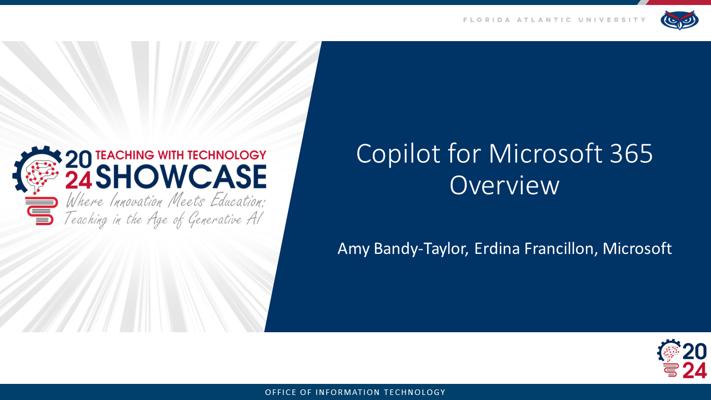 FLORIDA ATLANTIC UNIVERSITY

20
24
TEACHING WITH TECHNOLOGY
SHOWCASE
Where Innovation Meets Education:
Teaching in the Age of Generative AI

Copilot for Microsoft 365 Overview

Amy Bandy-Taylor, Erdina Francillon, Microsoft

20
24

OFFICE OF INFORMATION TECHNOLOGY